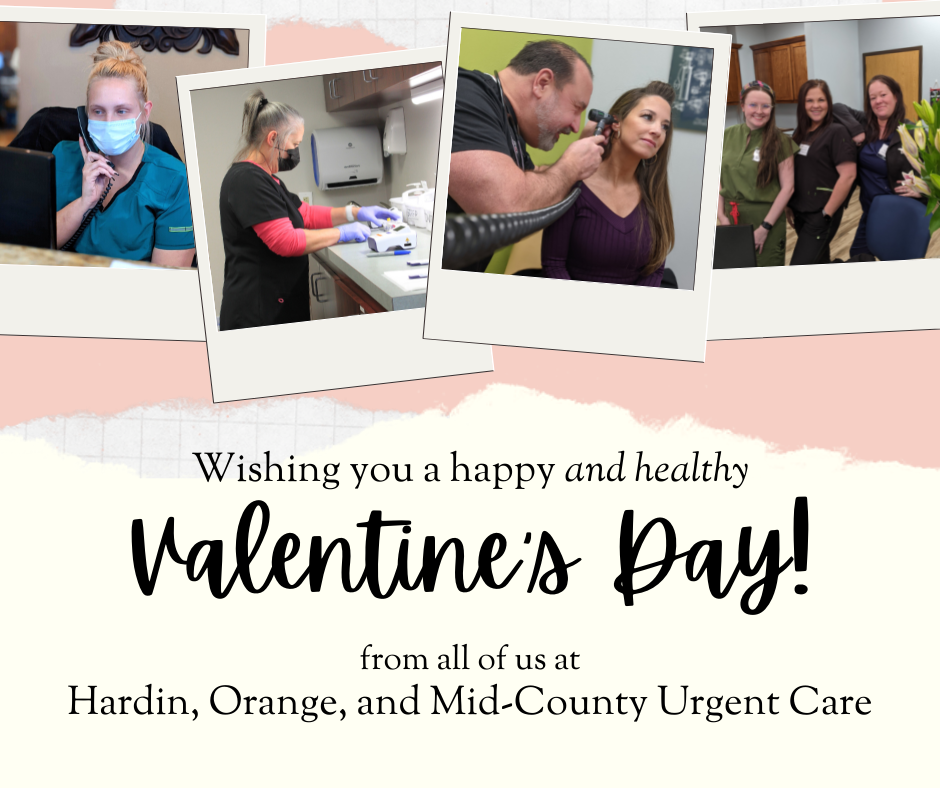 Wishing you a happy and healthy

Valentine's Day!

from all of us at
Hardin, Orange, and Mid-County Urgent Care